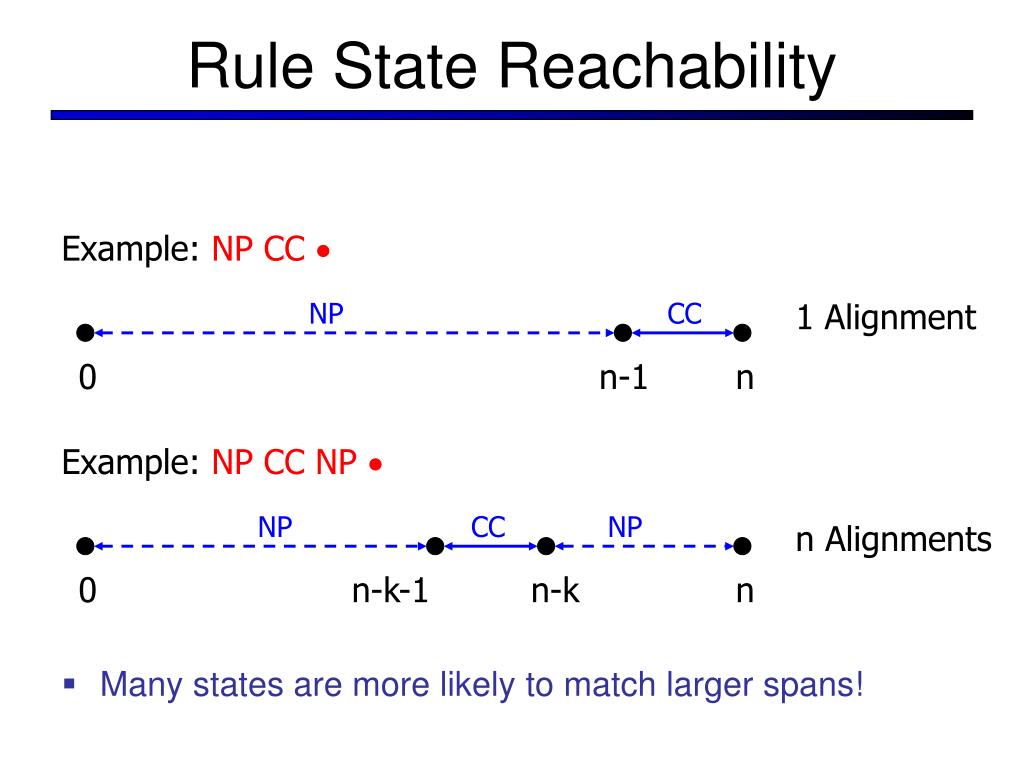 Rule State Reachability

Example: NP CC •

NP CC 1 Alignment

0 n-1 n

Example: NP CC NP •

NP CC NP n Alignments

0 n-k-1 n-k n

▪ Many states are more likely to match larger spans!